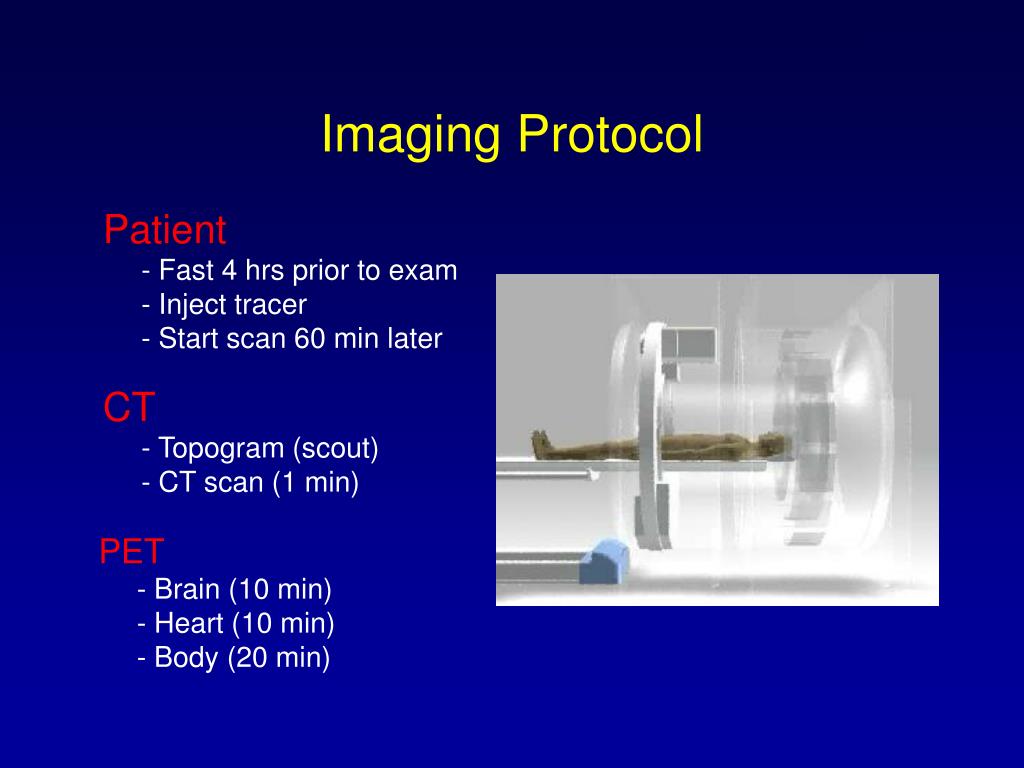 Imaging Protocol

Patient
- Fast 4 hrs prior to exam
- Inject tracer
- Start scan 60 min later

CT
- Topogram (scout)
- CT scan (1 min)

PET
- Brain (10 min)
- Heart (10 min)
- Body (20 min)